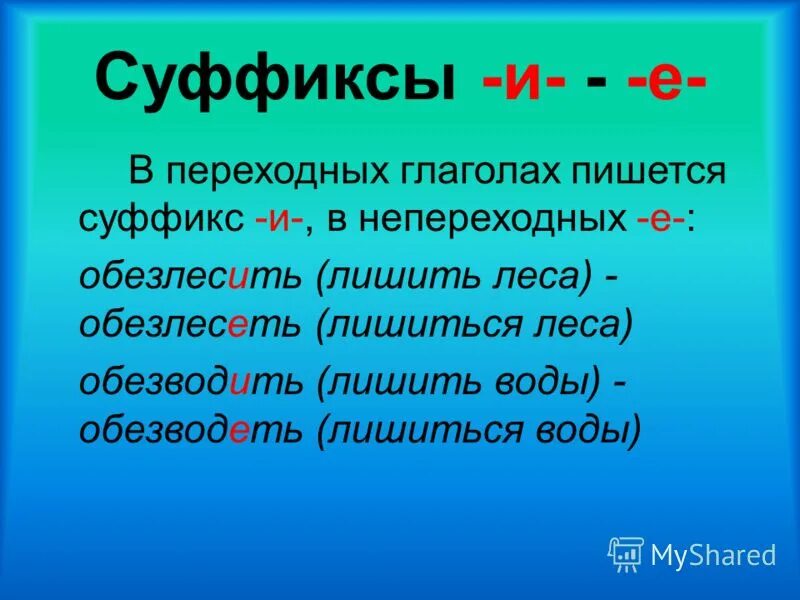 Суффиксы -и- - -е-

В переходных глаголах пишется суффикс -и-, в непереходных -е-:

обезлесить (лишить леса) - обезлесеть (лишиться леса)

обезводить (лишить воды) - обезводеть (лишиться воды)

MyShared